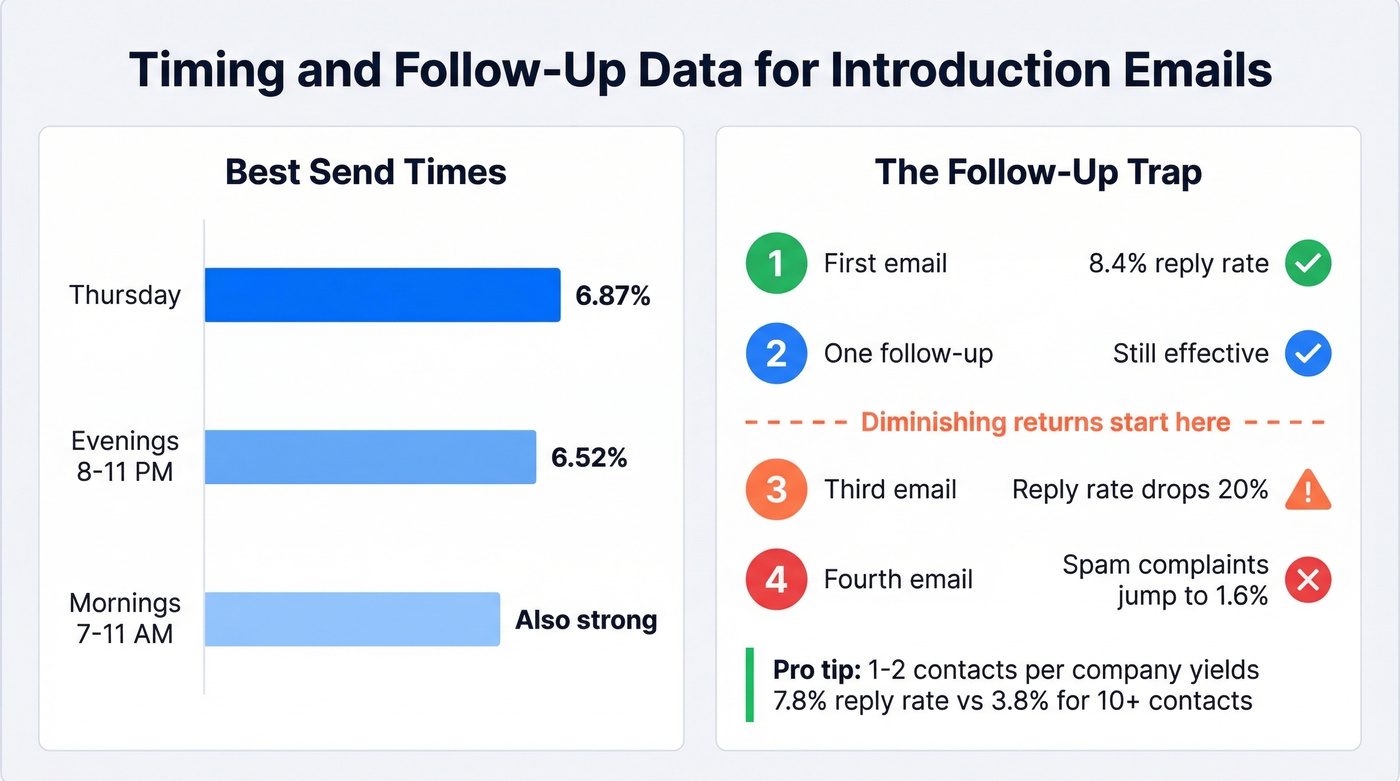 Timing and Follow-Up Data for Introduction Emails

Best Send Times

Thursday 6.87%

Evenings 8-11 PM 6.52%

Mornings 7-11 AM Also strong

The Follow-Up Trap

1 First email 8.4% reply rate

2 One follow-up Still effective

Diminishing returns start here

3 Third email Reply rate drops 20%

4 Fourth email Spam complaints jump to 1.6%

Pro tip: 1-2 contacts per company yields 7.8% reply rate vs 3.8% for 10+ contacts